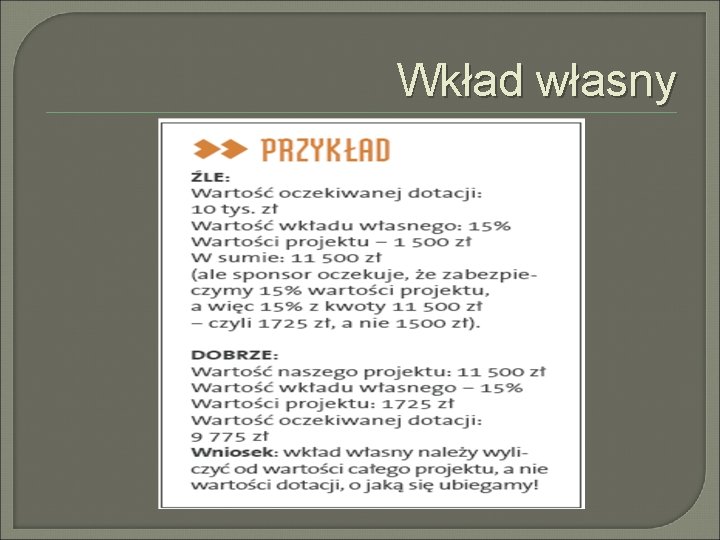 Wkład własny

PRZYKŁAD

ŹLE:
Wartość oczekiwanej dotacji: 10 tys. zł
Wartość wkładu własnego: 15% Wartości projektu – 1 500 zł
W sumie: 11 500 zł
(ale sponsor oczekuje, że zabezpieczymy 15% wartości projektu, a więc 15% z kwoty 11 500 zł – czyli 1725 zł, a nie 1500 zł).

DOBRZE:
Wartość naszego projektu: 11 500 zł
Wartość wkładu własnego – 15% Wartości projektu: 1725 zł
Wartość oczekiwanej dotacji: 9 775 zł
Wniosek: wkład własny należy wyliczyć od wartości całego projektu, a nie wartości dotacji, o jaką się ubiegamy!